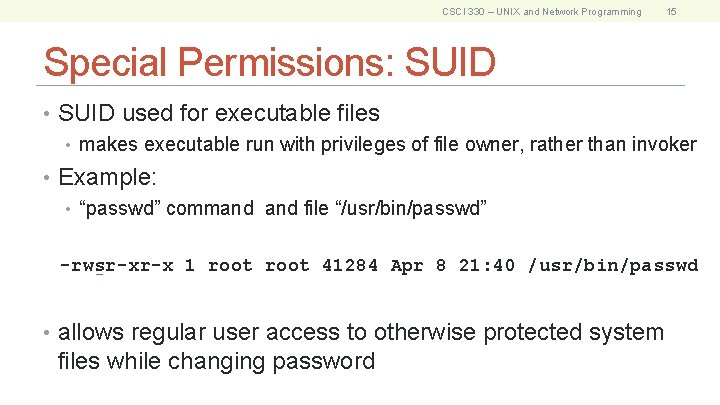 CSCI 330 – UNIX and Network Programming 15

Special Permissions: SUID

• SUID used for executable files
  • makes executable run with privileges of file owner, rather than invoker
• Example:
  • “passwd” command and file “/usr/bin/passwd”

-rwsr-xr-x 1 root root 41284 Apr 8 21:40 /usr/bin/passwd

• allows regular user access to otherwise protected system files while changing password